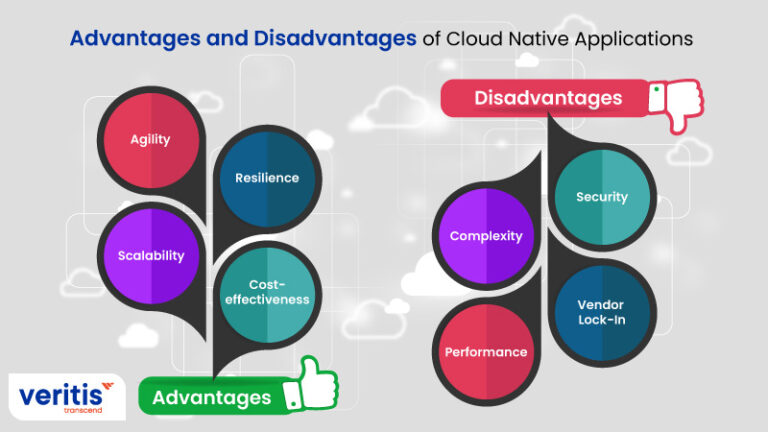 Advantages and Disadvantages of Cloud Native Applications

Agility

Resilience

Scalability

Cost-effectiveness

Advantages

Disadvantages

Security

Complexity

Vendor Lock-In

Performance

veritis
transcend